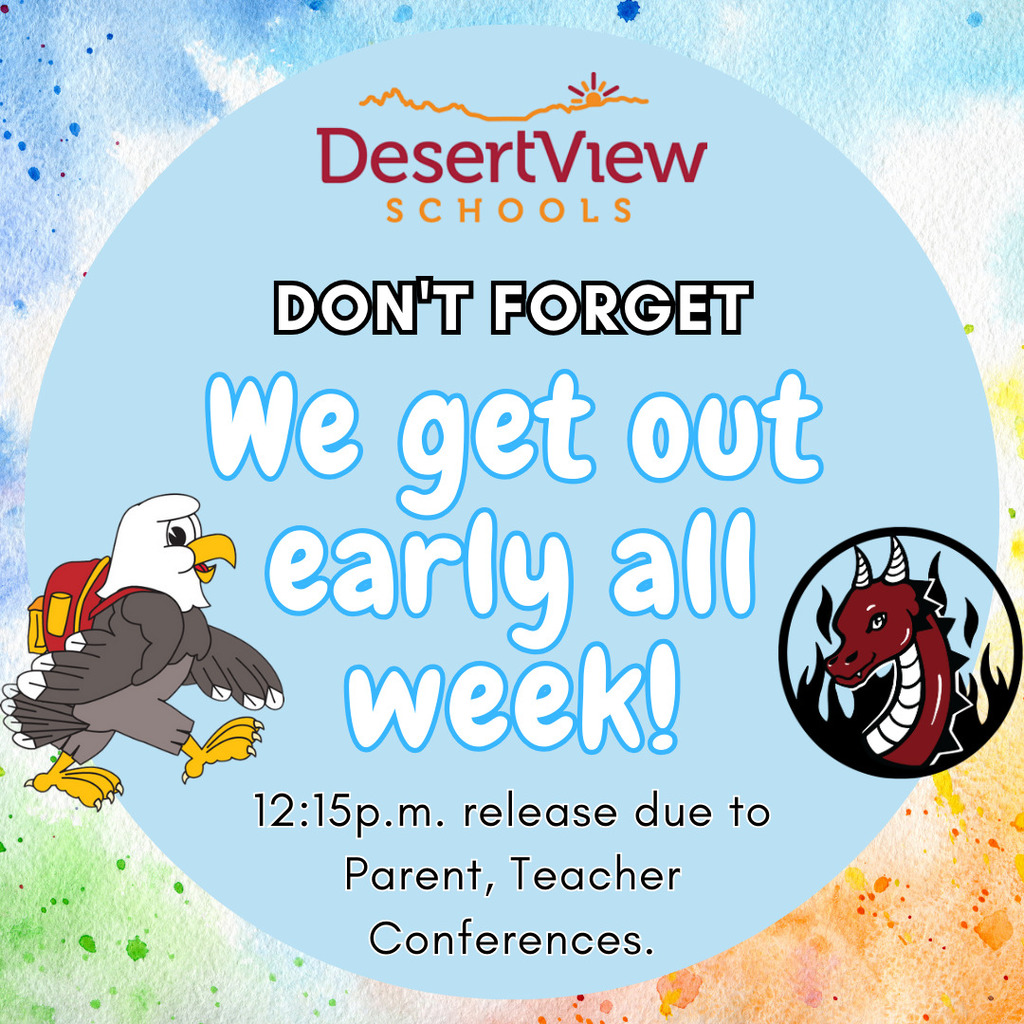 DesertView
SCHOOLS

DON'T FORGET

We get out early all week!

12:15p.m. release due to Parent, Teacher Conferences.